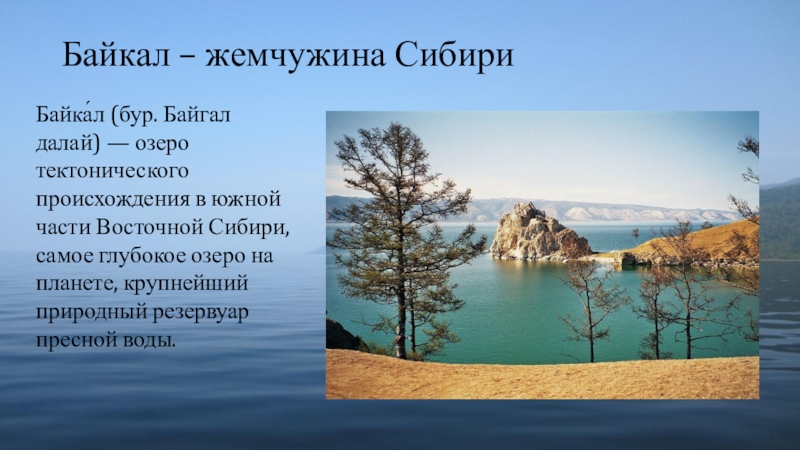 Байкал – жемчужина Сибири

Байка́л (бур. Байгал далай) — озеро тектонического происхождения в южной части Восточной Сибири, самое глубокое озеро на планете, крупнейший природный резервуар пресной воды.